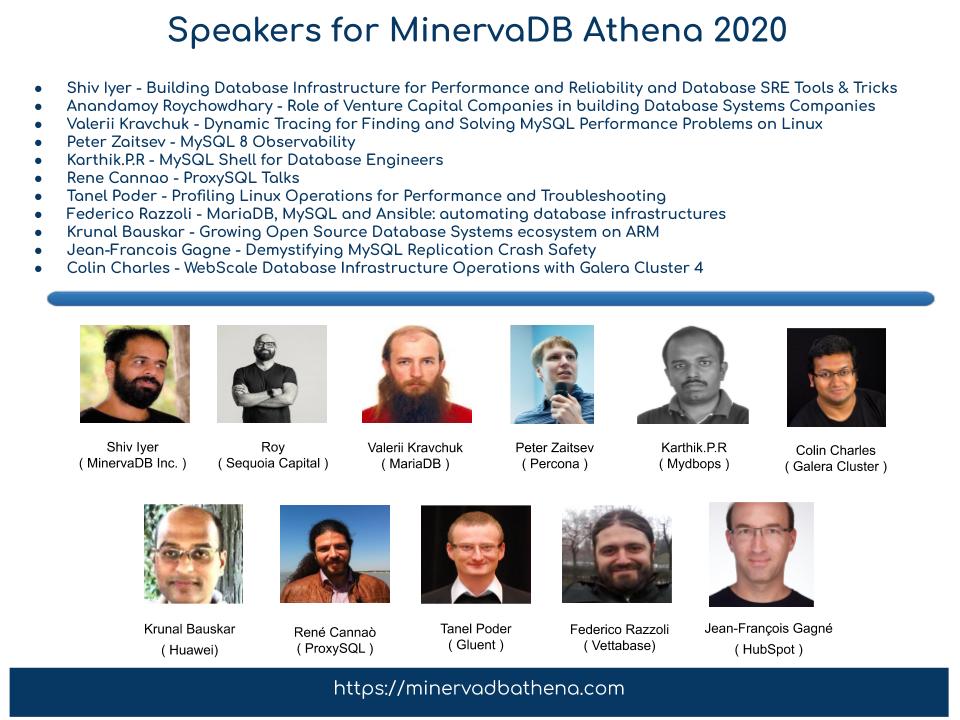 Speakers for MinervaDB Athena 2020

- Shiv Iyer - Building Database Infrastructure for Performance and Reliability and Database SRE Tools & Tricks
- Anandamoy Roychowdhary - Role of Venture Capital Companies in building Database Systems Companies
- Valerii Kravchuk - Dynamic Tracing for Finding and Solving MySQL Performance Problems on Linux
- Peter Zaitsev - MySQL 8 Observability
- Karthik.P.R - MySQL Shell for Database Engineers
- Rene Cannao - ProxySQL Talks
- Tanel Poder - Profiling Linux Operations for Performance and Troubleshooting
- Federico Razzoli - MariaDB, MySQL and Ansible: automating database infrastructures
- Krunal Bauskar - Growing Open Source Database Systems ecosystem on ARM
- Jean-Francois Gagne - Demystifying MySQL Replication Crash Safety
- Colin Charles - WebScale Database Infrastructure Operations with Galera Cluster 4

Shiv Iyer
( MinervaDB Inc. )

Roy
( Sequoia Capital )

Valerii Kravchuk
( MariaDB )

Peter Zaitsev
( Percona )

Karthik.P.R
( Mydbops )

Colin Charles
( Galera Cluster )

Krunal Bauskar
( Huawei)

René Cannaò
( ProxySQL )

Tanel Poder
( Gluent )

Federico Razzoli
( Vettabase)

Jean-François Gagné
( HubSpot )

https://minervadbathena.com